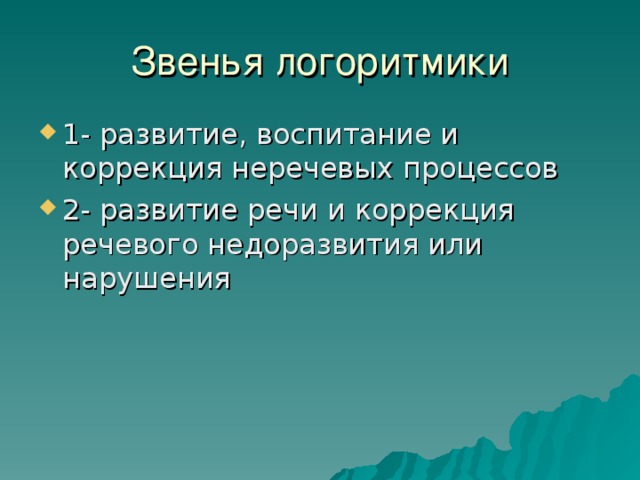 Звенья логоритмики

1- развитие, воспитание и коррекция неречевых процессов

2- развитие речи и коррекция речевого недоразвития или нарушения